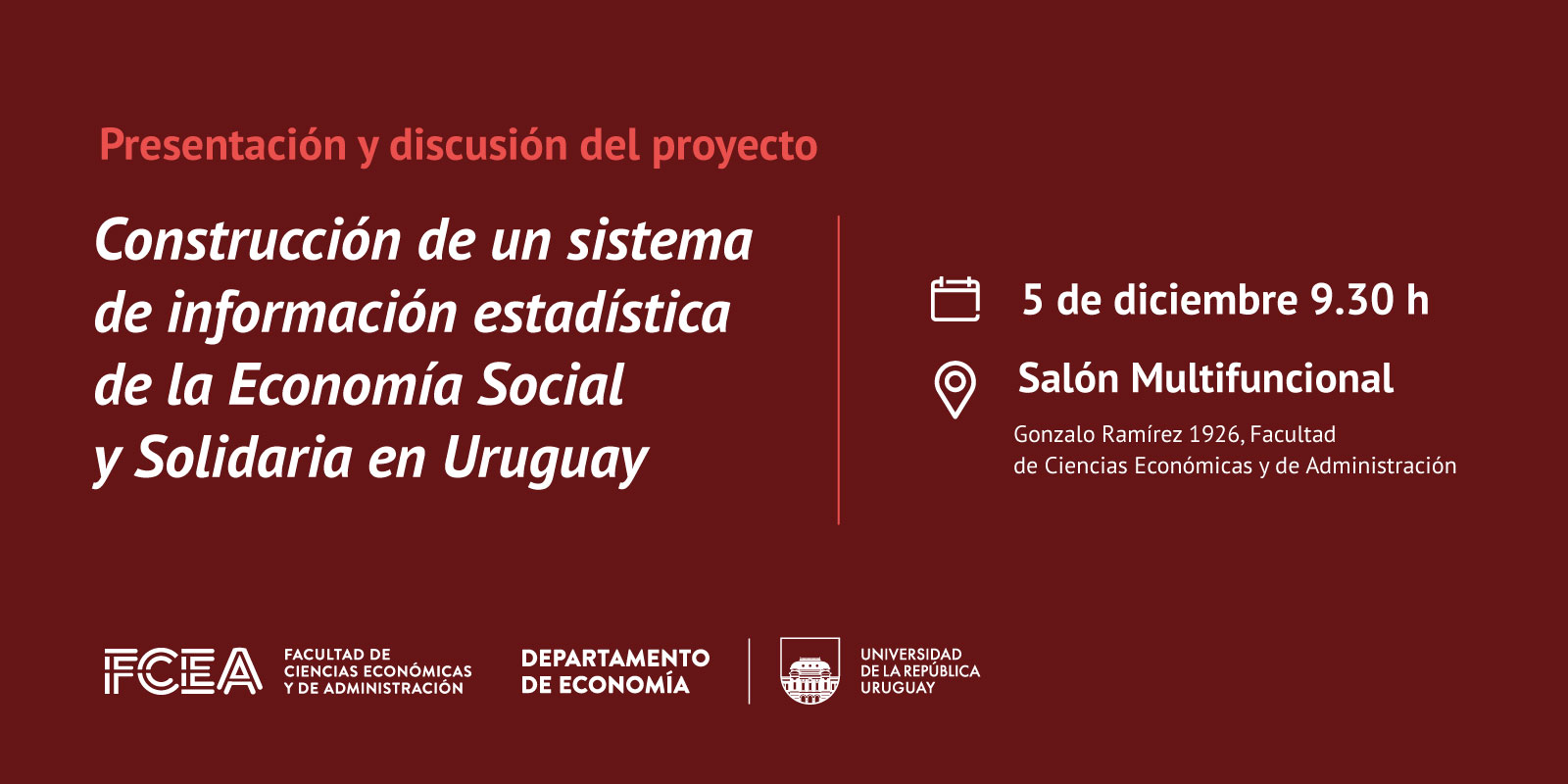 Presentación y discusión del proyecto

Construcción de un sistema de información estadística de la Economía Social y Solidaria en Uruguay

5 de diciembre 9.30 h

Salón Multifuncional

Gonzalo Ramírez 1926, Facultad de Ciencias Económicas y de Administración

FCEA FACULTAD DE CIENCIAS ECONÓMICAS Y DE ADMINISTRACIÓN

DEPARTAMENTO DE ECONOMÍA

UNIVERSIDAD DE LA REPÚBLICA URUGUAY